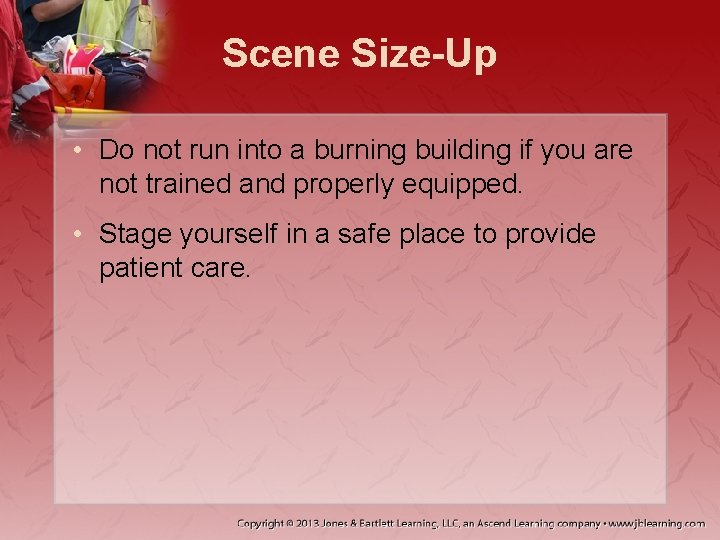 Scene Size-Up

• Do not run into a burning building if you are not trained and properly equipped.

• Stage yourself in a safe place to provide patient care.

Copyright © 2013 Jones & Bartlett Learning, LLC, an Ascend Learning company • www.jblearning.com